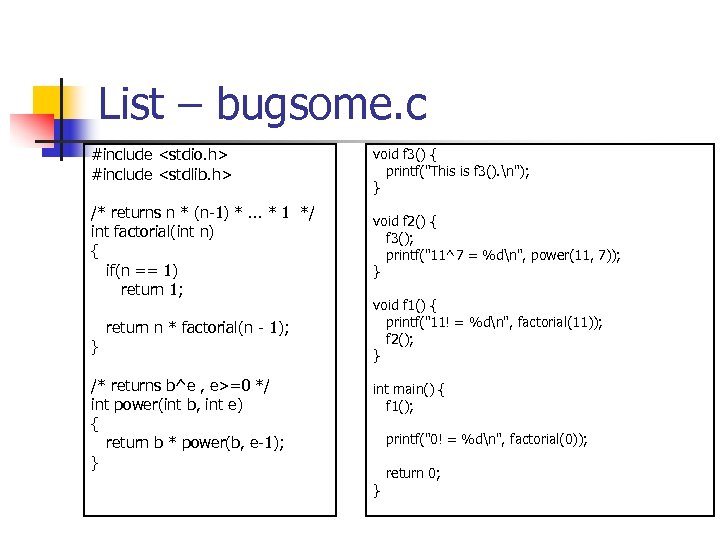 List – bugsome.c

#include <stdio.h>
#include <stdlib.h>

/* returns n * (n-1) * ... * 1 */
int factorial(int n)
{
  if(n == 1)
    return 1;

  return n * factorial(n - 1);
}

/* returns b^e , e>=0 */
int power(int b, int e)
{
  return b * power(b, e-1);
}

void f3() {
  printf("This is f3().\n");
}

void f2() {
  f3();
  printf("11^7 = %d\n", power(11, 7));
}

void f1() {
  printf("11! = %d\n", factorial(11));
  f2();
}

int main() {
  f1();

  printf("0! = %d\n", factorial(0));

  return 0;
}